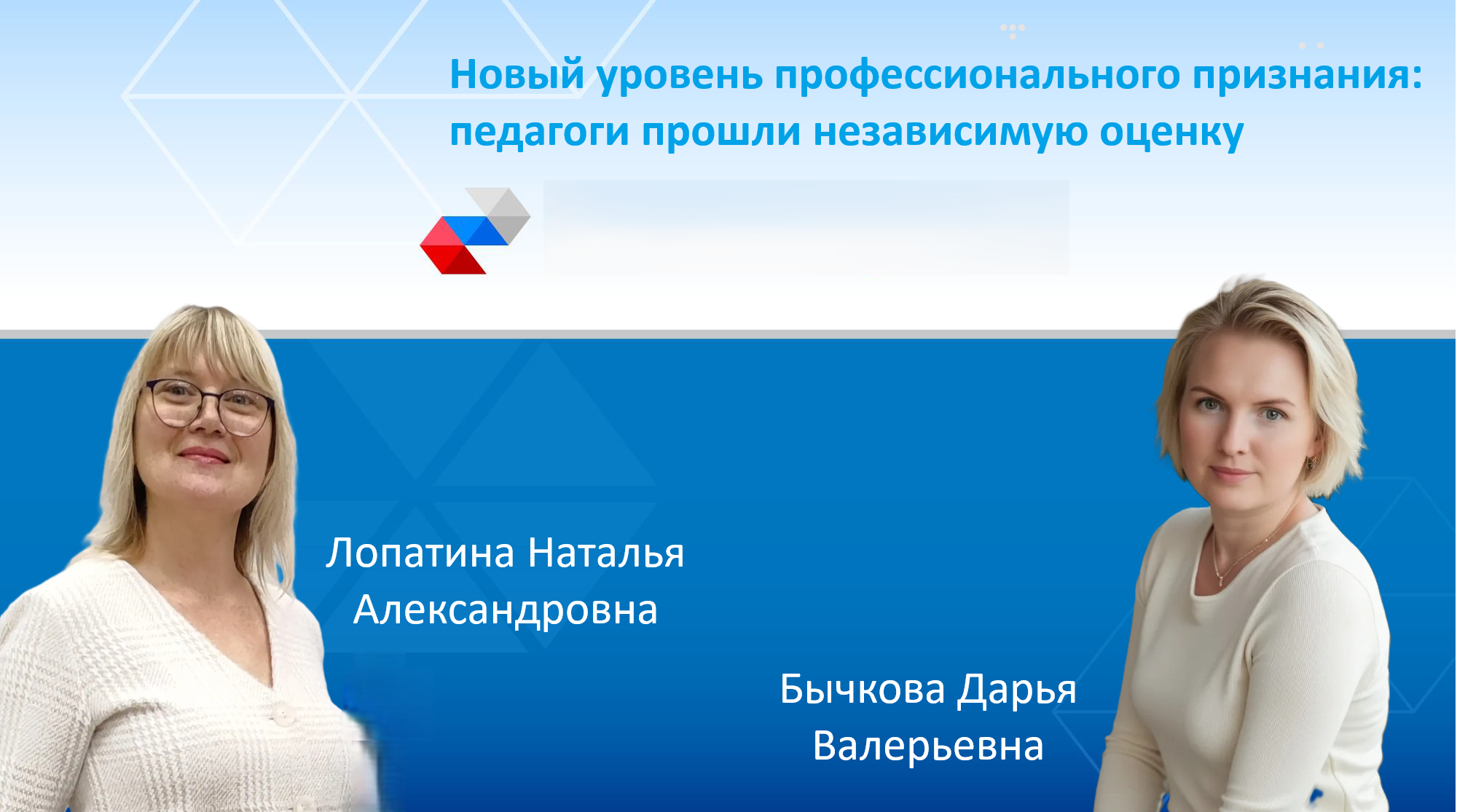 Новый уровень профессионального признания: педагоги прошли независимую оценку

Лопатина Наталья Александровна

Бычкова Дарья Валерьевна